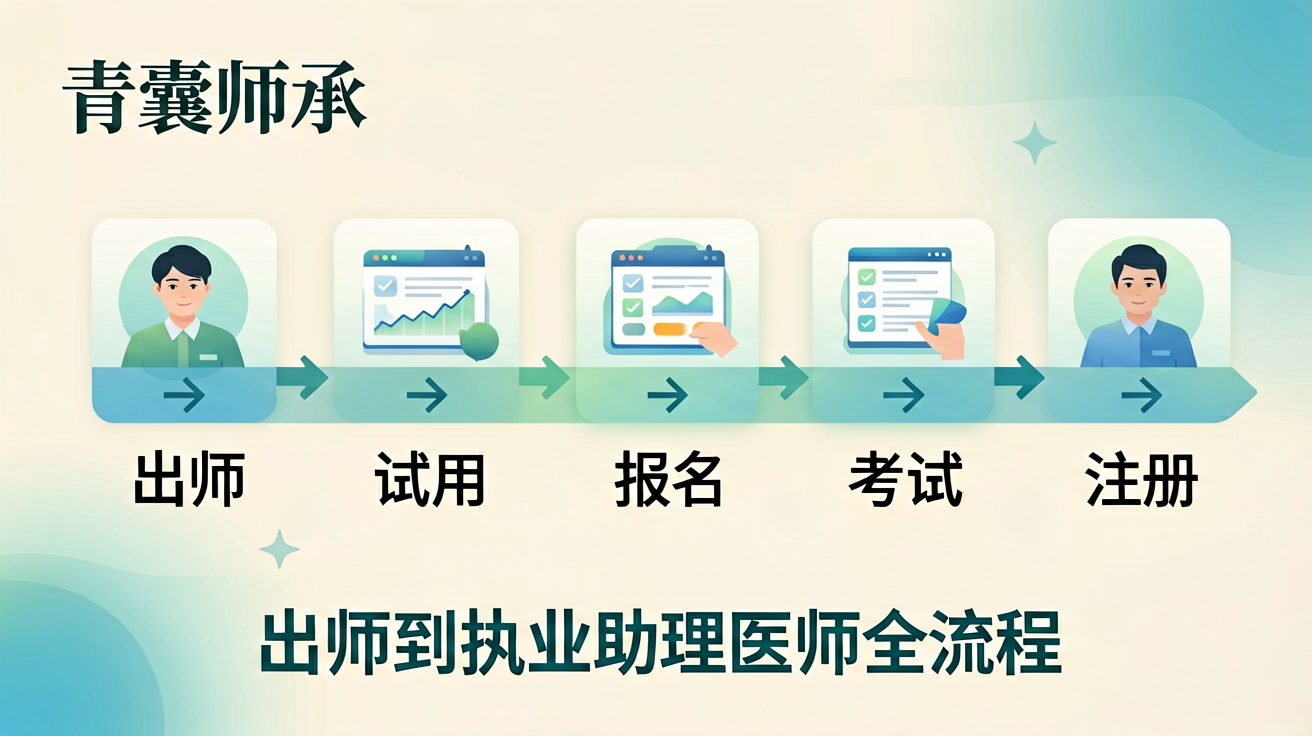 青囊师承

出师
试用
报名
考试
注册

出师到执业助理医师全流程